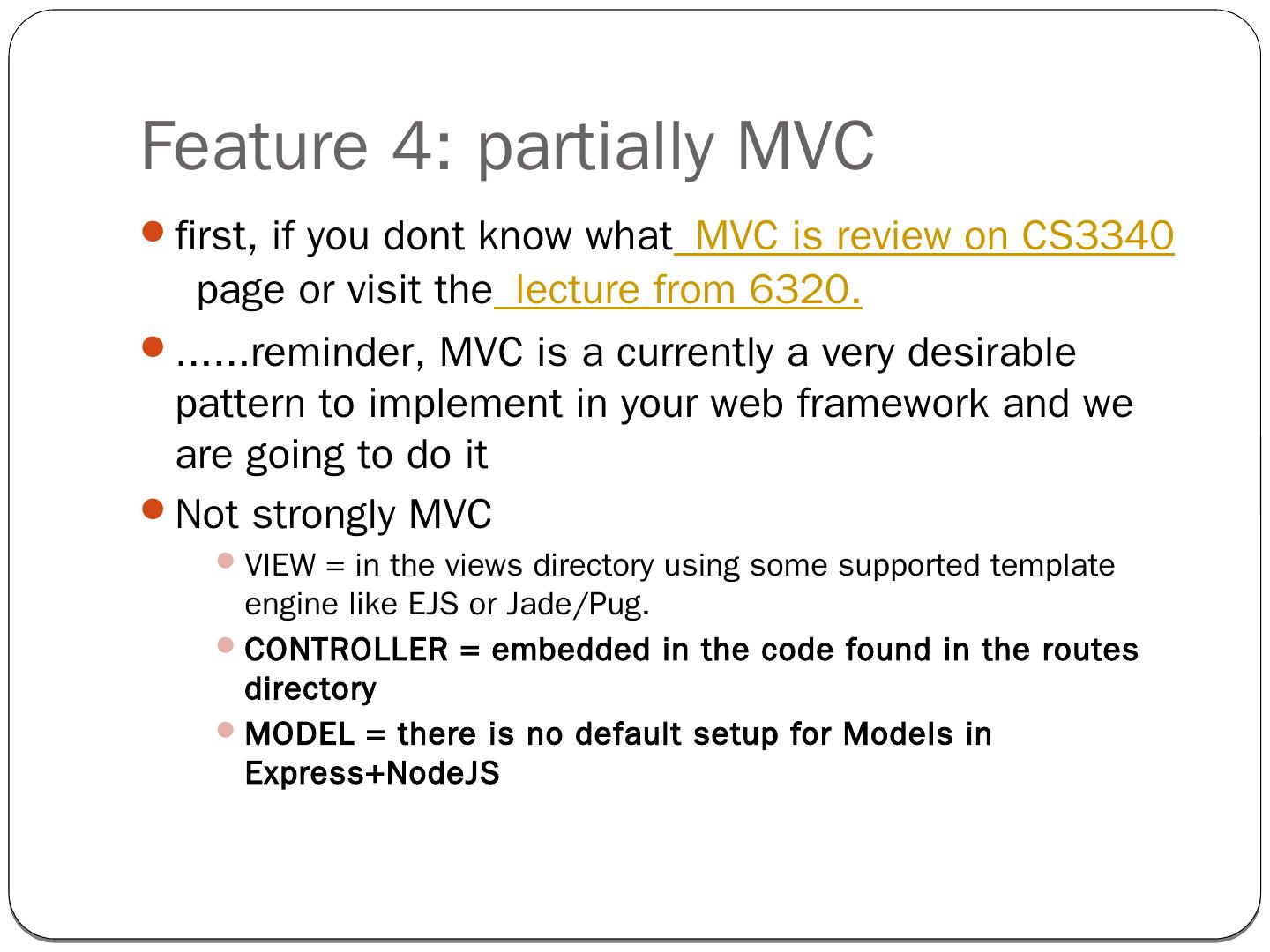 Feature 4: partially MVC

first, if you dont know what MVC is review on CS3340 page or visit the lecture from 6320.

......reminder, MVC is a currently a very desirable pattern to implement in your web framework and we are going to do it

Not strongly MVC

VIEW = in the views directory using some supported template engine like EJS or Jade/Pug.

CONTROLLER = embedded in the code found in the routes directory

MODEL = there is no default setup for Models in Express+NodeJS